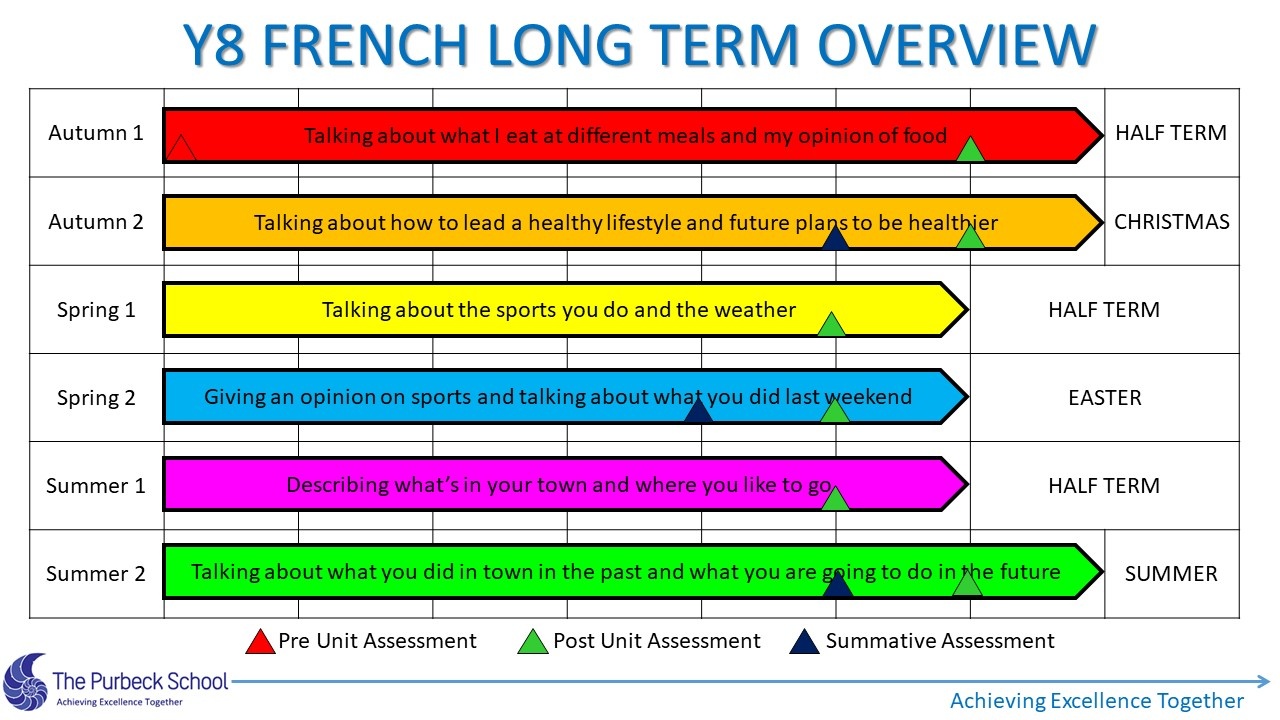 Y8 FRENCH LONG TERM OVERVIEW

| | | |
|---|---|---|
| Autumn 1 | Talking about what I eat at different meals and my opinion of food | HALF TERM |
| Autumn 2 | Talking about how to lead a healthy lifestyle and future plans to be healthier | CHRISTMAS |
| Spring 1 | Talking about the sports you do and the weather | HALF TERM |
| Spring 2 | Giving an opinion on sports and talking about what you did last weekend | EASTER |
| Summer 1 | Describing what's in your town and where you like to go | HALF TERM |
| Summer 2 | Talking about what you did in town in the past and what you are going to do in the future | SUMMER |

Pre Unit Assessment Post Unit Assessment Summative Assessment

The Purbeck School
Achieving Excellence Together

Achieving Excellence Together